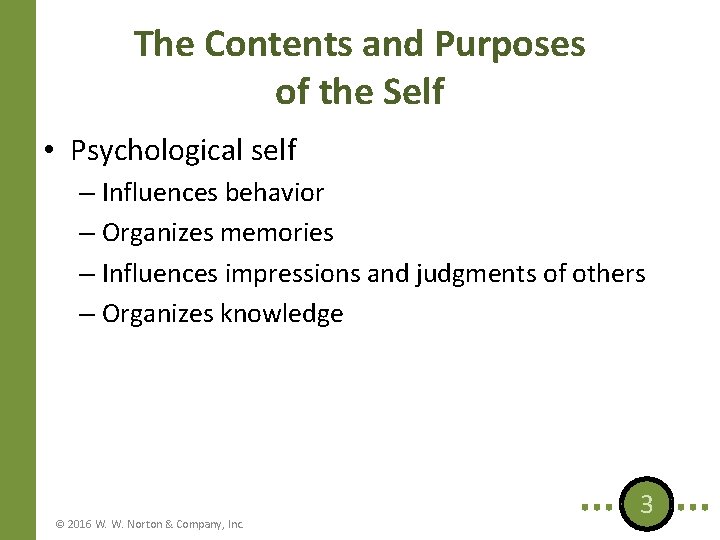 The Contents and Purposes of the Self

• Psychological self
– Influences behavior
– Organizes memories
– Influences impressions and judgments of others
– Organizes knowledge

© 2016 W. W. Norton & Company, Inc.

3